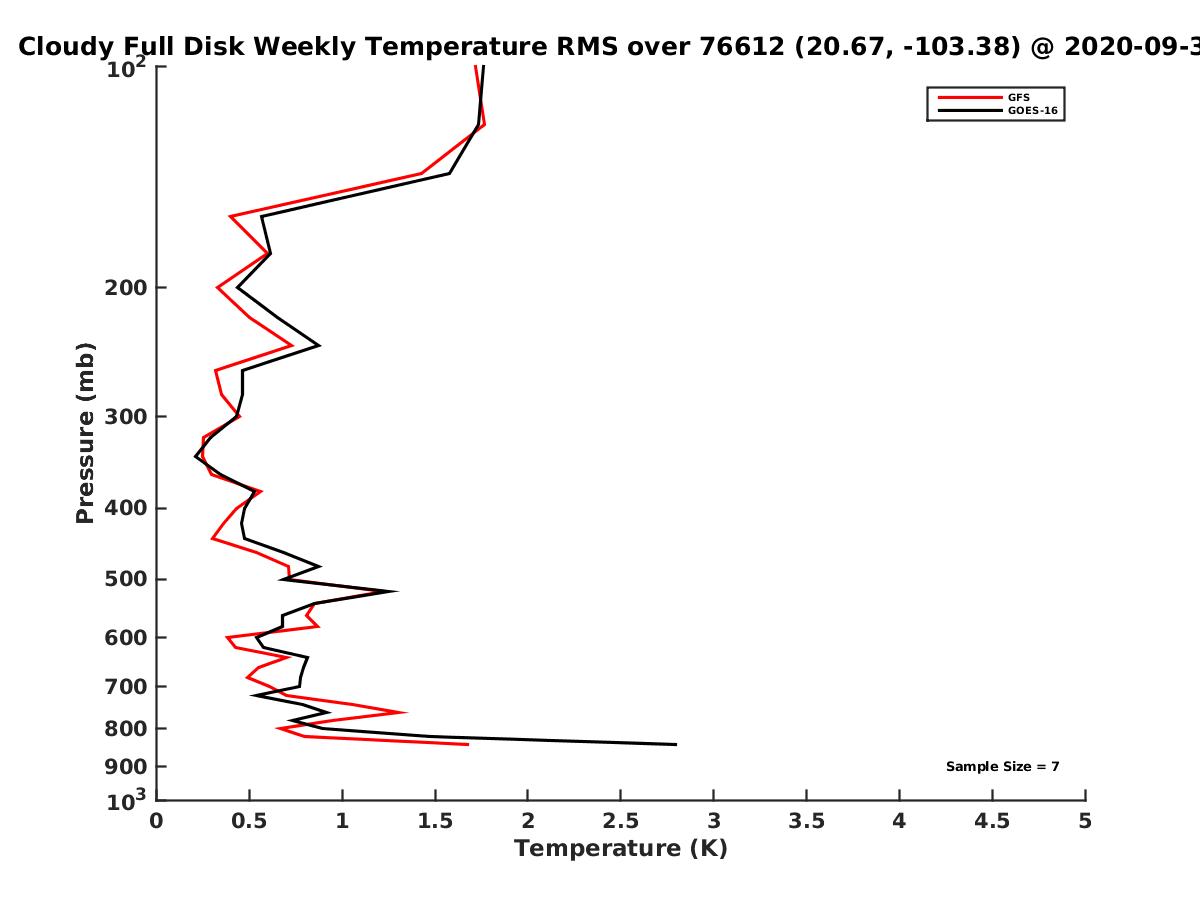 Cloudy Full Disk Weekly Temperature RMS over 76612 (20.67, -103.38) @ 2020-09-3

GFS
GOES-16

Pressure (mb)

$10^2$
200
300
400
500
600
700
800
900
$10^3$

Sample Size = 7

0 0.5 1 1.5 2 2.5 3 3.5 4 4.5 5

Temperature (K)